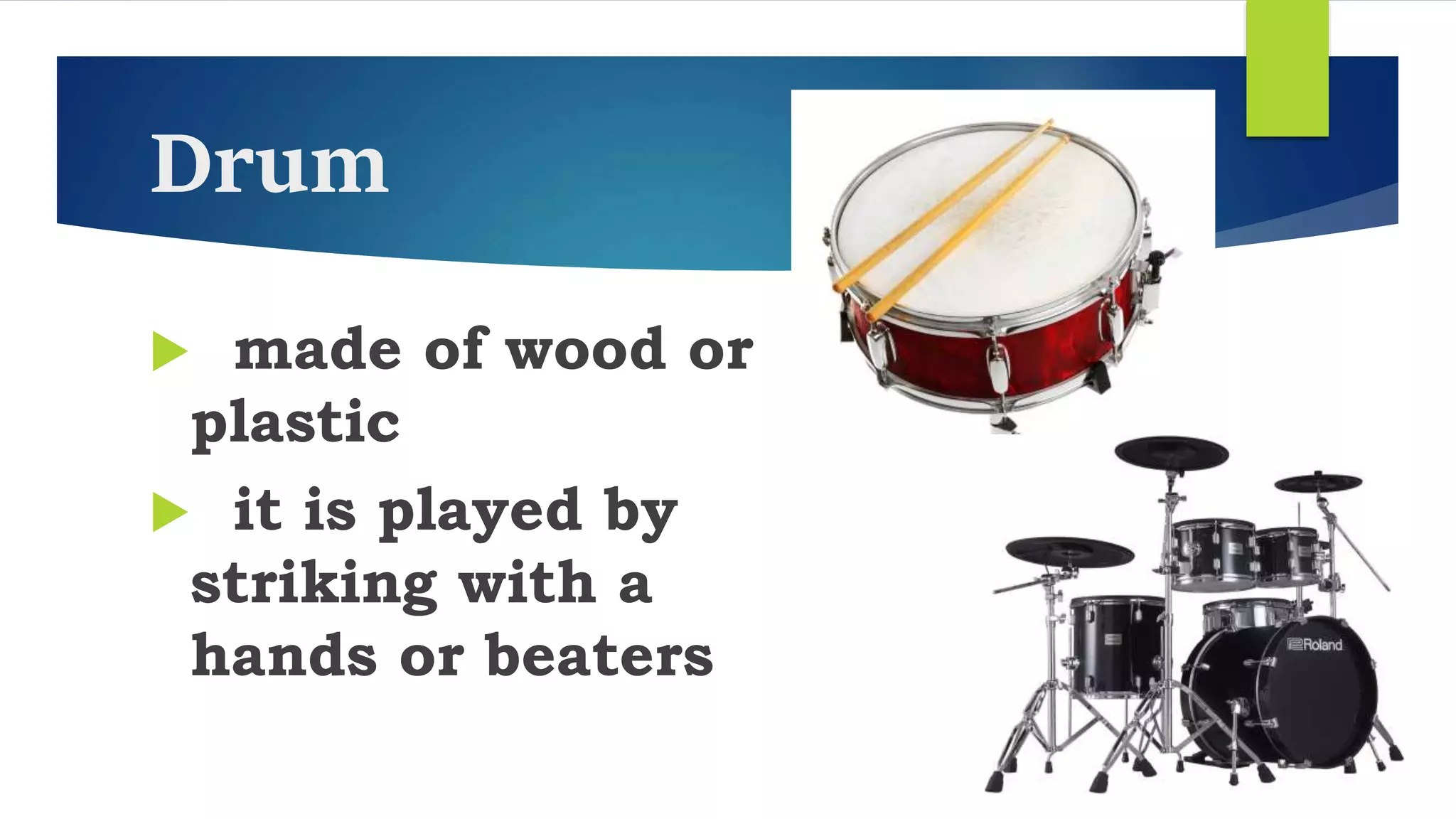 Drum

made of wood or plastic

it is played by striking with a hands or beaters

Roland